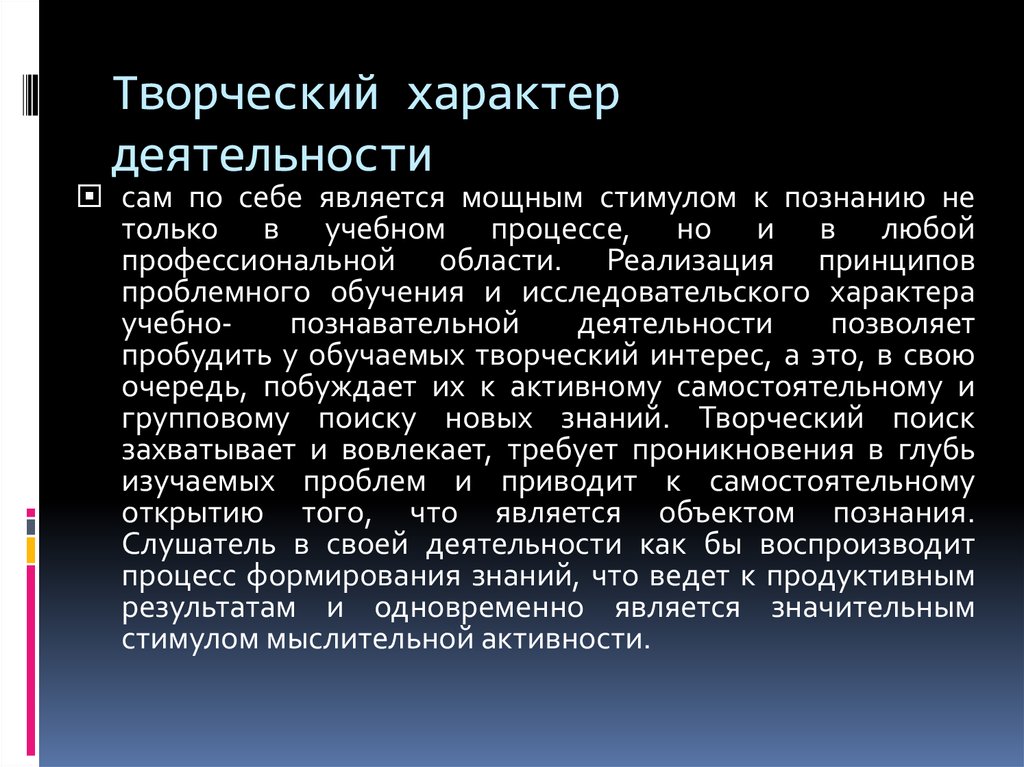 Творческий характер деятельности

сам по себе является мощным стимулом к познанию не только в учебном процессе, но и в любой профессиональной области. Реализация принципов проблемного обучения и исследовательского характера учебно- познавательной деятельности позволяет пробудить у обучаемых творческий интерес, а это, в свою очередь, побуждает их к активному самостоятельному и групповому поиску новых знаний. Творческий поиск захватывает и вовлекает, требует проникновения в глубь изучаемых проблем и приводит к самостоятельному открытию того, что является объектом познания. Слушатель в своей деятельности как бы воспроизводит процесс формирования знаний, что ведет к продуктивным результатам и одновременно является значительным стимулом мыслительной активности.